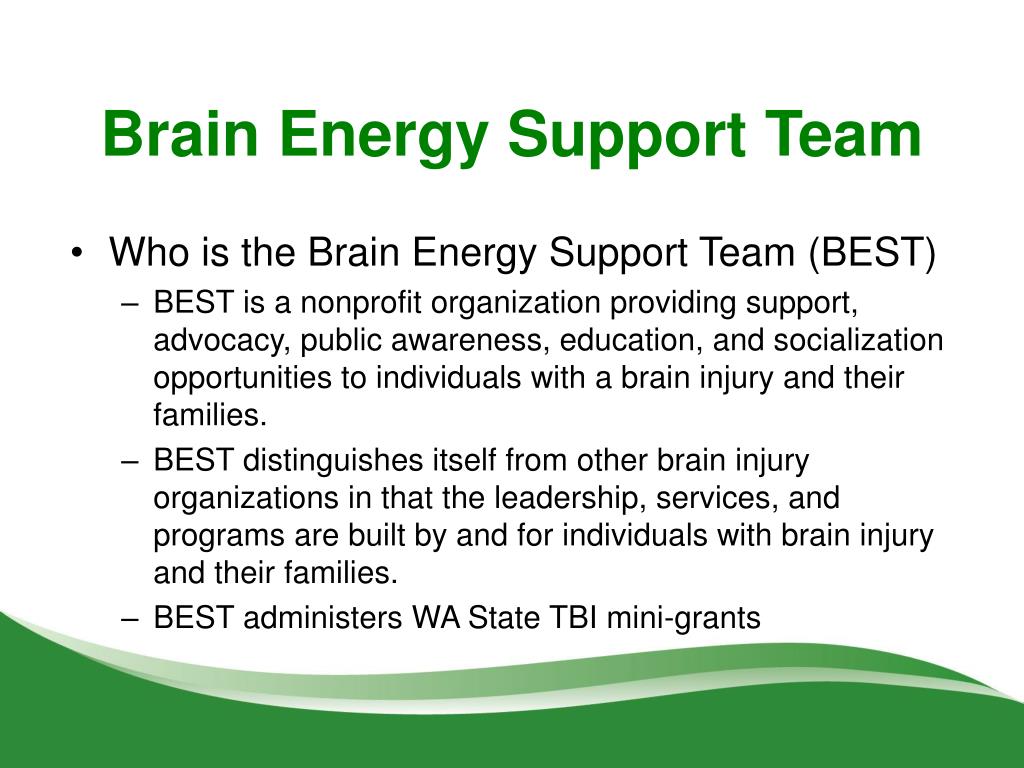 Brain Energy Support Team

• Who is the Brain Energy Support Team (BEST)
– BEST is a nonprofit organization providing support, advocacy, public awareness, education, and socialization opportunities to individuals with a brain injury and their families.
– BEST distinguishes itself from other brain injury organizations in that the leadership, services, and programs are built by and for individuals with brain injury and their families.
– BEST administers WA State TBI mini-grants